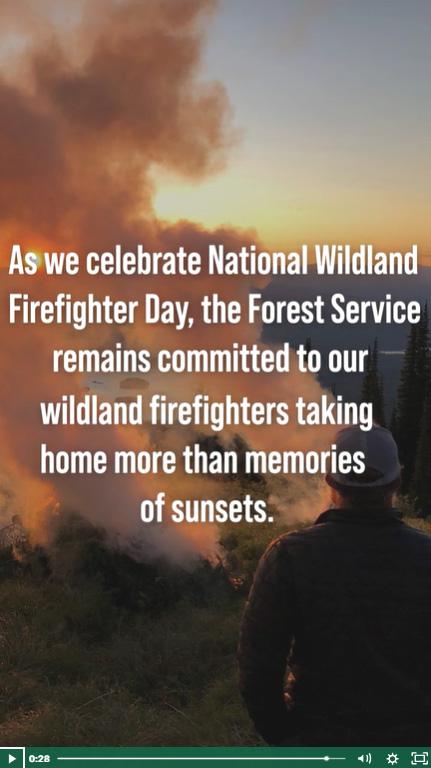 As we celebrate National Wildland Firefighter Day, the Forest Service remains committed to our wildland firefighters taking home more than memories of sunsets.

0:28